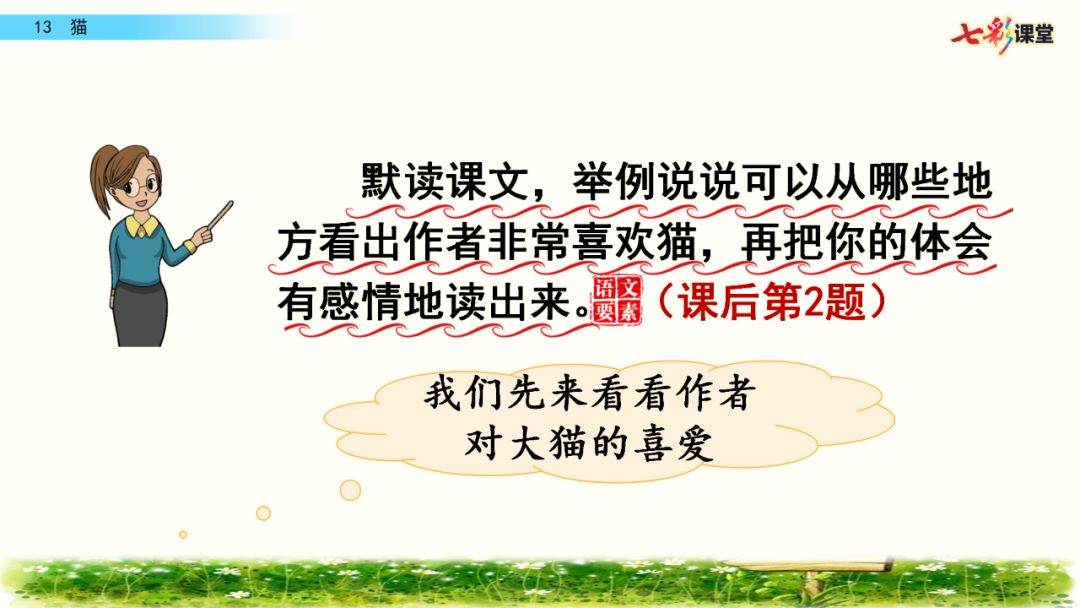 13 猫

七彩课堂

默读课文，举例说说可以从哪些地方看出作者非常喜欢猫，再把你的体会有感情地读出来。语文要素（课后第2题）

我们先来看看作者对大猫的喜爱